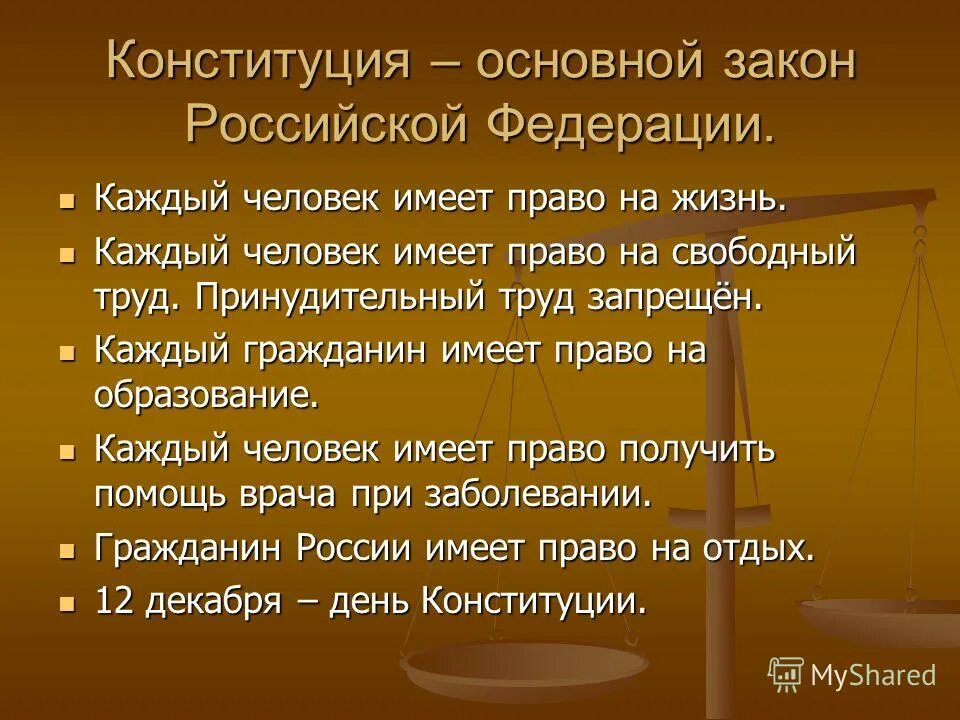 Конституция – основной закон Российской Федерации.

- Каждый человек имеет право на жизнь.
- Каждый человек имеет право на свободный труд. Принудительный труд запрещён.
- Каждый гражданин имеет право на образование.
- Каждый человек имеет право получить помощь врача при заболевании.
- Гражданин России имеет право на отдых.
- 12 декабря – день Конституции.

MyShared